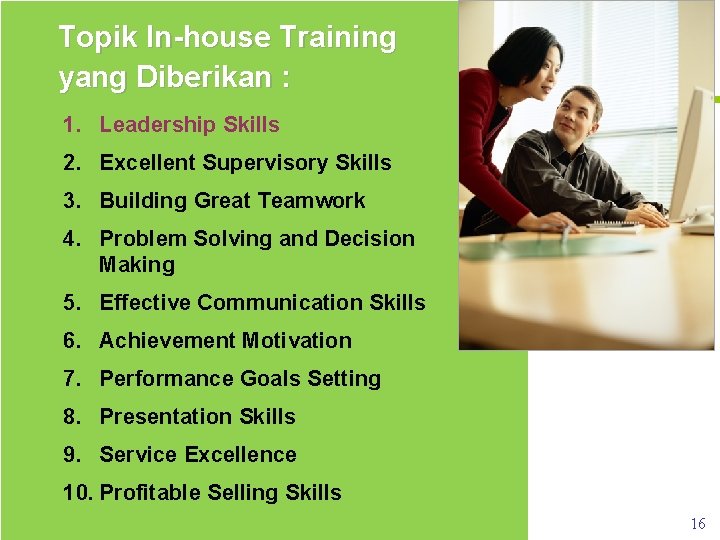 Topik In-house Training yang Diberikan :

1. Leadership Skills
2. Excellent Supervisory Skills
3. Building Great Teamwork
4. Problem Solving and Decision Making
5. Effective Communication Skills
6. Achievement Motivation
7. Performance Goals Setting
8. Presentation Skills
9. Service Excellence
10. Profitable Selling Skills

16